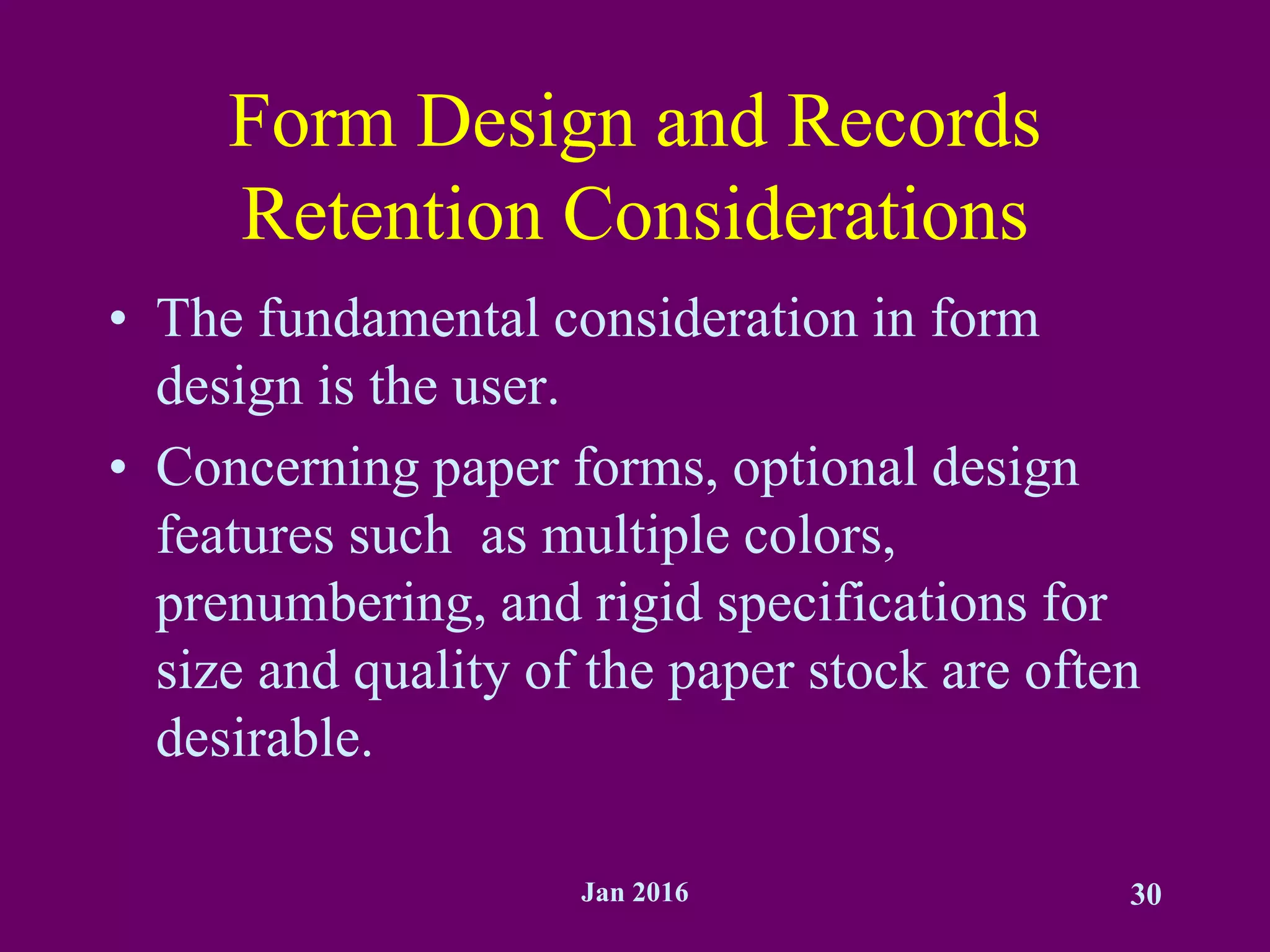 Form Design and Records Retention Considerations

• The fundamental consideration in form design is the user.

• Concerning paper forms, optional design features such as multiple colors, prenumbering, and rigid specifications for size and quality of the paper stock are often desirable.

Jan 2016

30